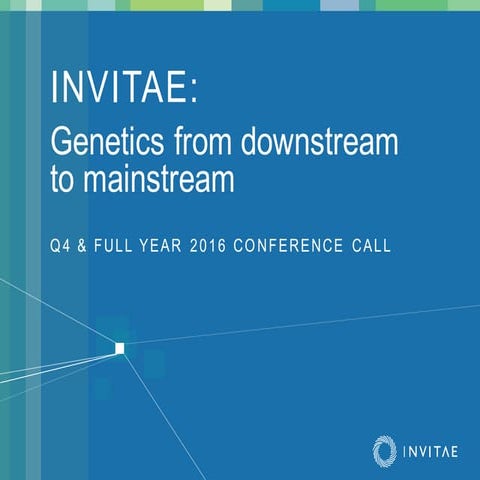 INVITAE:

Genetics from downstream to mainstream

Q4 & FULL YEAR 2016 CONFERENCE CALL

INVITAE